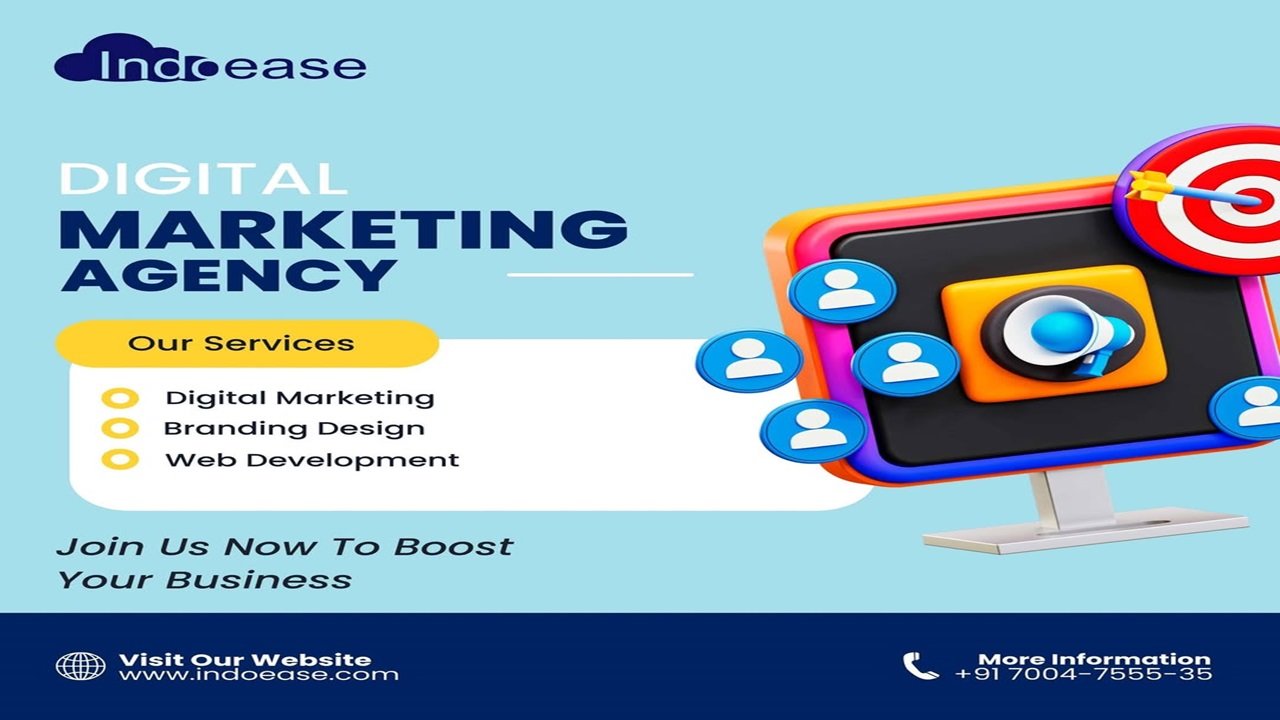 Indoease

DIGITAL
MARKETING
AGENCY

Our Services

Digital Marketing
Branding Design
Web Development

Join Us Now To Boost Your Business

Visit Our Website
www.indoease.com

More Information
+91 7004-7555-35